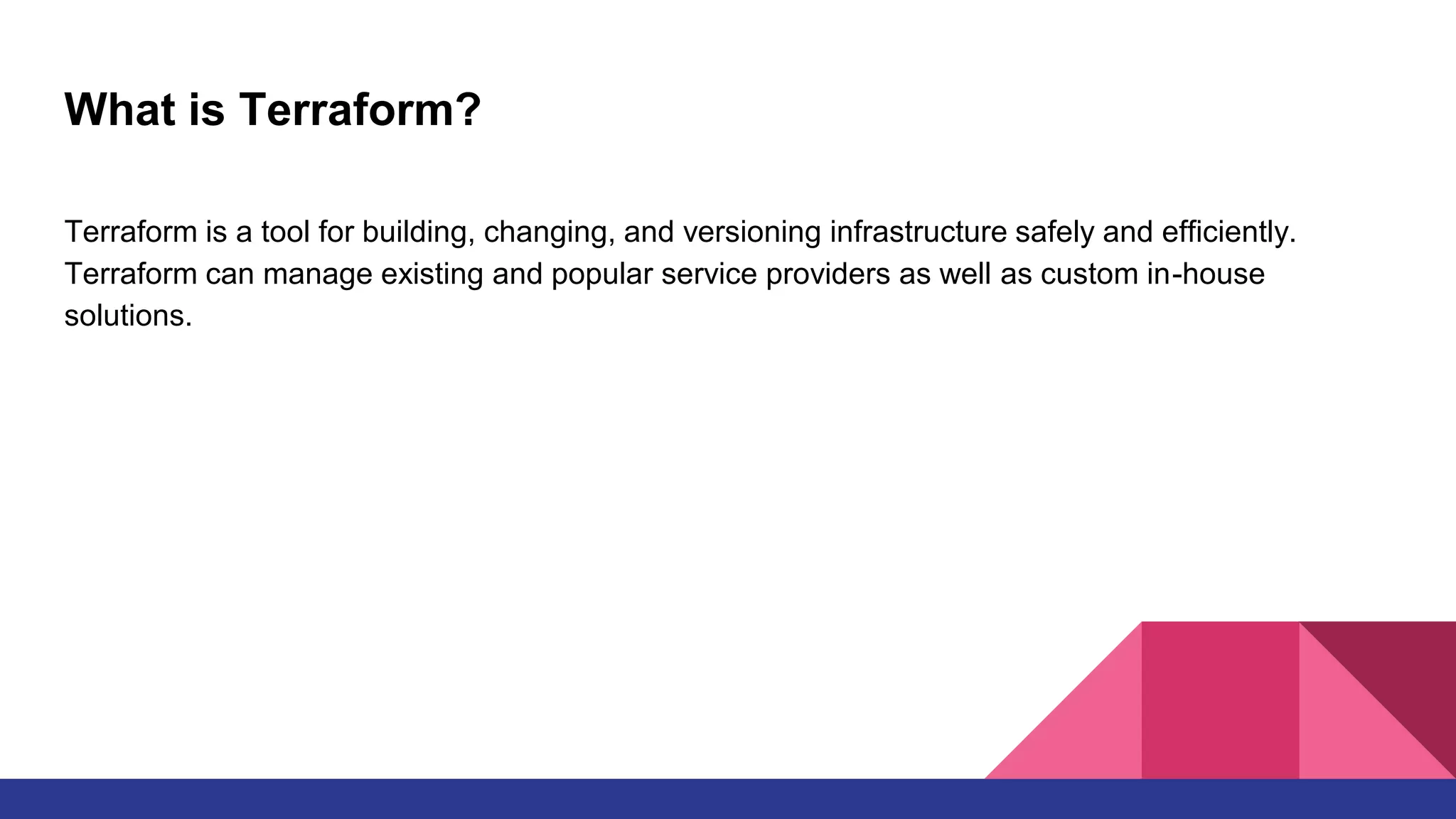 What is Terraform?

Terraform is a tool for building, changing, and versioning infrastructure safely and efficiently. Terraform can manage existing and popular service providers as well as custom in-house solutions.